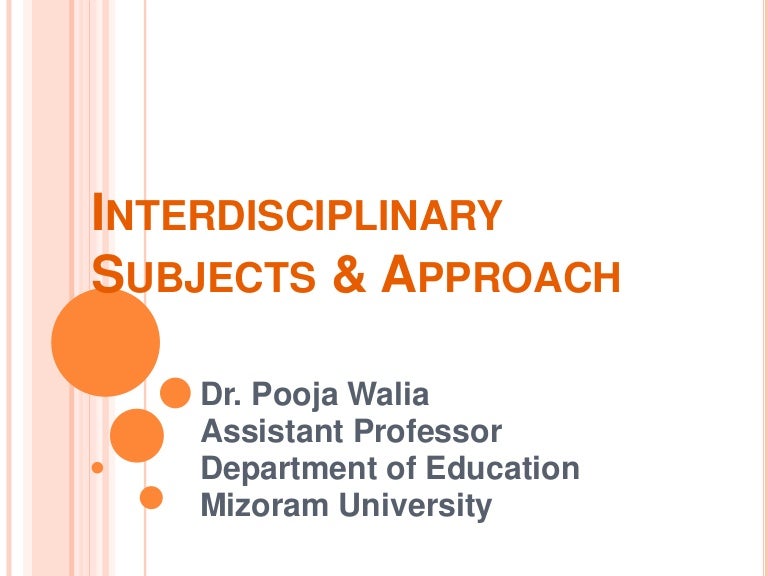 INTERDISCIPLINARY SUBJECTS & APPROACH

Dr. Pooja Walia
Assistant Professor
Department of Education
Mizoram University